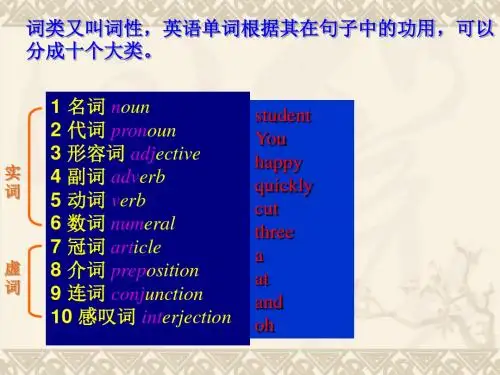 词类又叫词性，英语单词根据其在句子中的功用，可以分成十个大类。

实词

虚词

1 名词 noun
2 代词 pronoun
3 形容词 adjective
4 副词 adverb
5 动词 verb
6 数词 numeral
7 冠词 article
8 介词 preposition
9 连词 conjunction
10 感叹词 interjection

student
You
happy
quickly
cut
three
a
at
and
oh